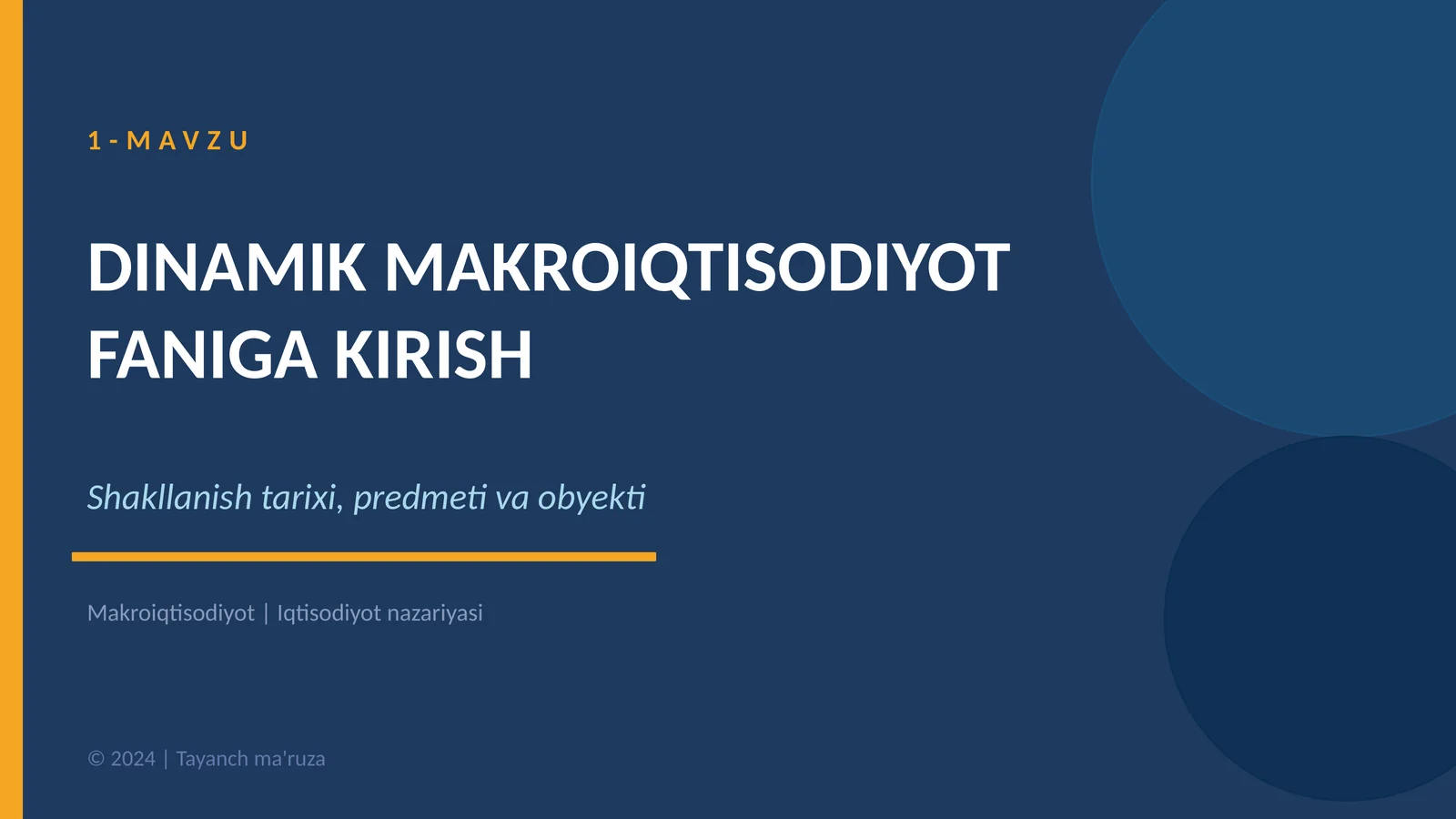 1-MAVZU

DINAMIK MAKROIQTISODIYOT FANIGA KIRISH

Shakllanish tarixi, predmeti va obyekti

Makroiqtisodiyot | Iqtisodiyot nazariyasi

© 2024 | Tayanch ma'ruza